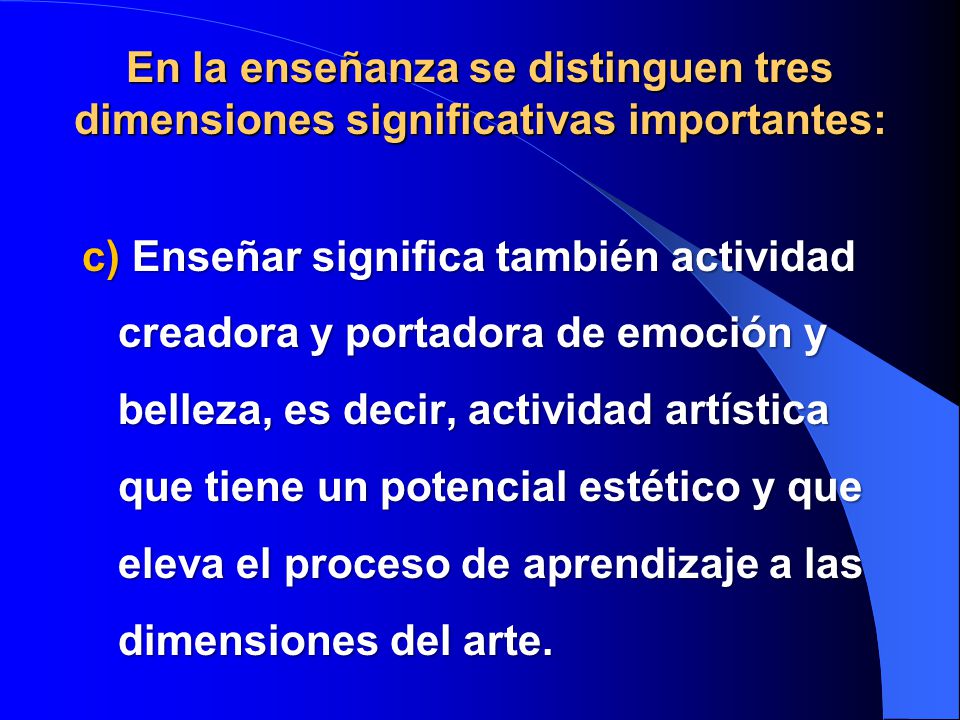 En la enseñanza se distinguen tres dimensiones significativas importantes:

c) Enseñar significa también actividad creadora y portadora de emoción y belleza, es decir, actividad artística que tiene un potencial estético y que eleva el proceso de aprendizaje a las dimensiones del arte.